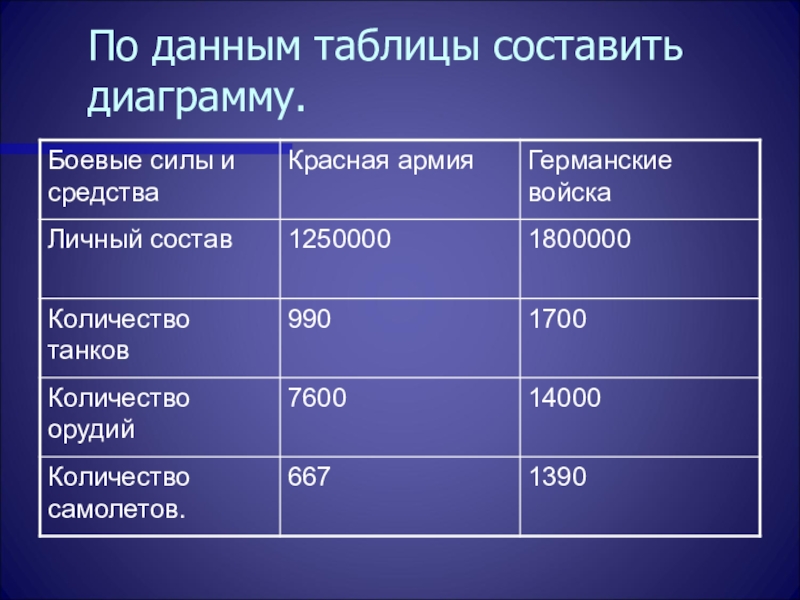 По данным таблицы составить диаграмму.

| Боевые силы и средства | Красная армия | Германские войска |
|---|---|---|
| Личный состав | 1250000 | 1800000 |
| Количество танков | 990 | 1700 |
| Количество орудий | 7600 | 14000 |
| Количество самолетов. | 667 | 1390 |